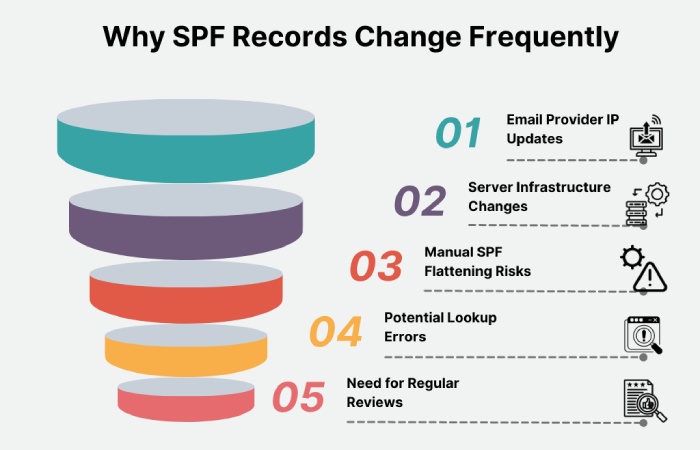 Why SPF Records Change Frequently

01 Email Provider IP Updates

02 Server Infrastructure Changes

03 Manual SPF Flattening Risks

04 Potential Lookup Errors

05 Need for Regular Reviews